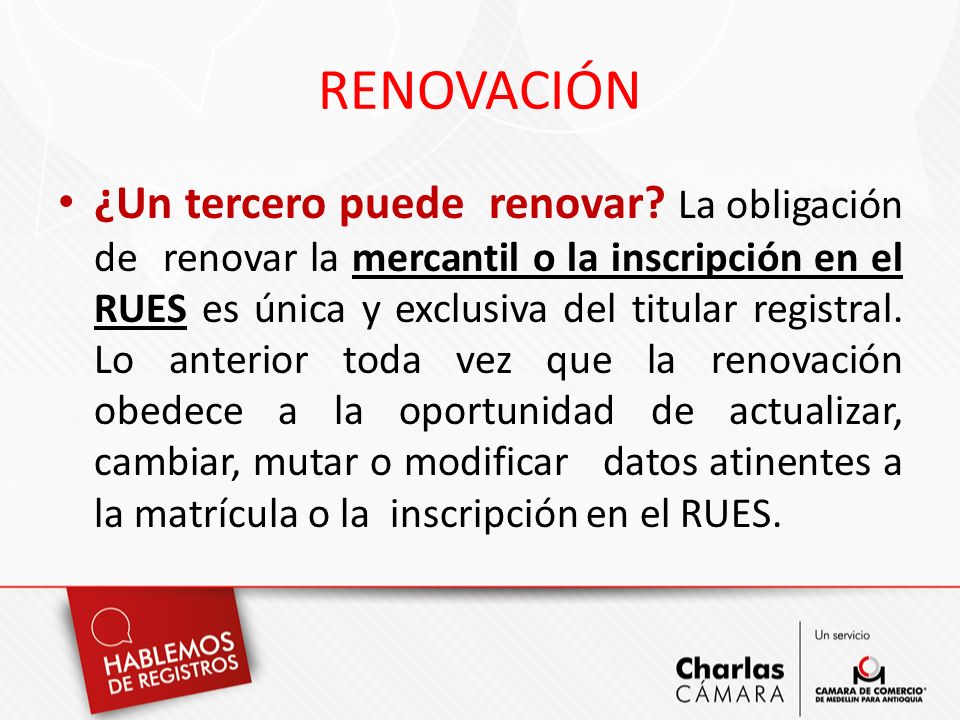 RENOVACIÓN

• ¿Un tercero puede renovar? La obligación de renovar la mercantil o la inscripción en el RUES es única y exclusiva del titular registral. Lo anterior toda vez que la renovación obedece a la oportunidad de actualizar, cambiar, mutar o modificar datos atinentes a la matrícula o la inscripción en el RUES.

HABLEMOS DE REGISTROS

Charlas CÁMARA

Un servicio

CAMARA DE COMERCIO DE MEDELLIN PARA ANTIOQUIA